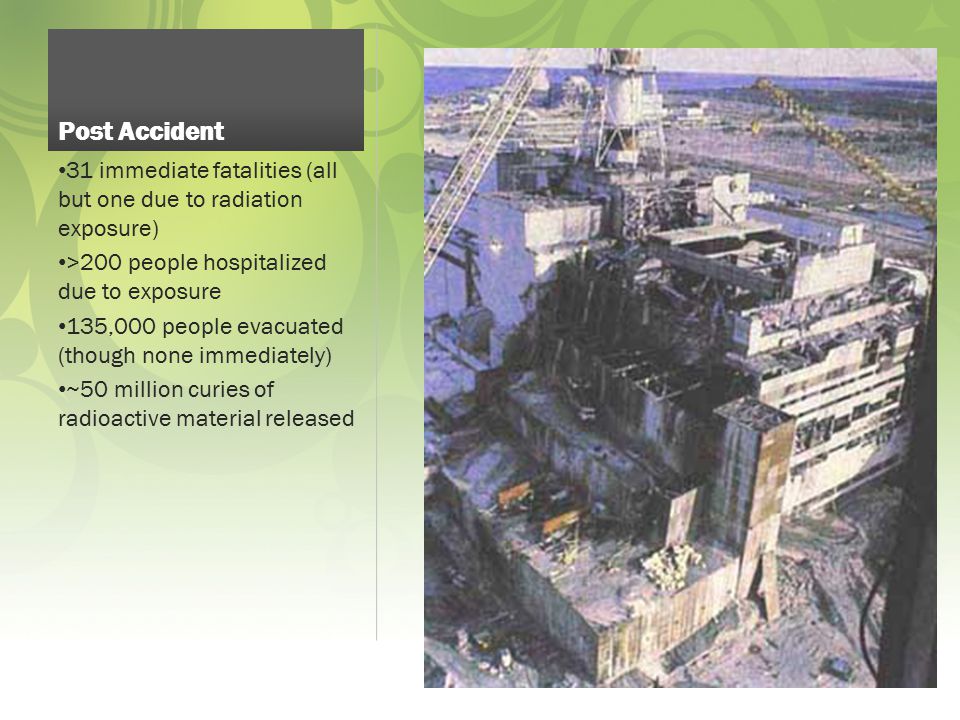 Post Accident

•31 immediate fatalities (all but one due to radiation exposure)

•>200 people hospitalized due to exposure

•135,000 people evacuated (though none immediately)

•~50 million curies of radioactive material released